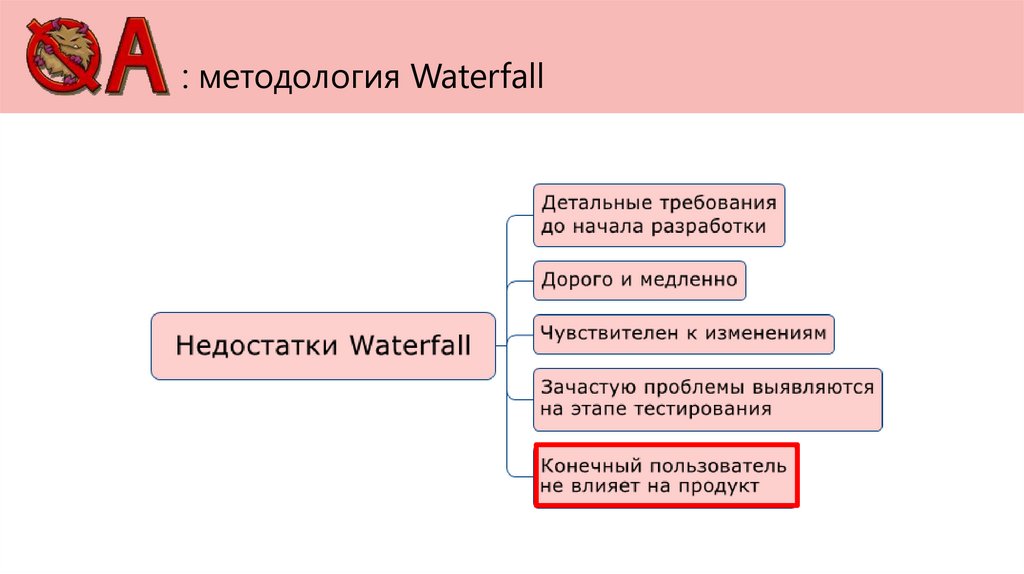 QA : методология Waterfall

Недостатки Waterfall

Детальные требования до начала разработки

Дорого и медленно

Чувствителен к изменениям

Зачастую проблемы выявляются на этапе тестирования

Конечный пользователь не влияет на продукт